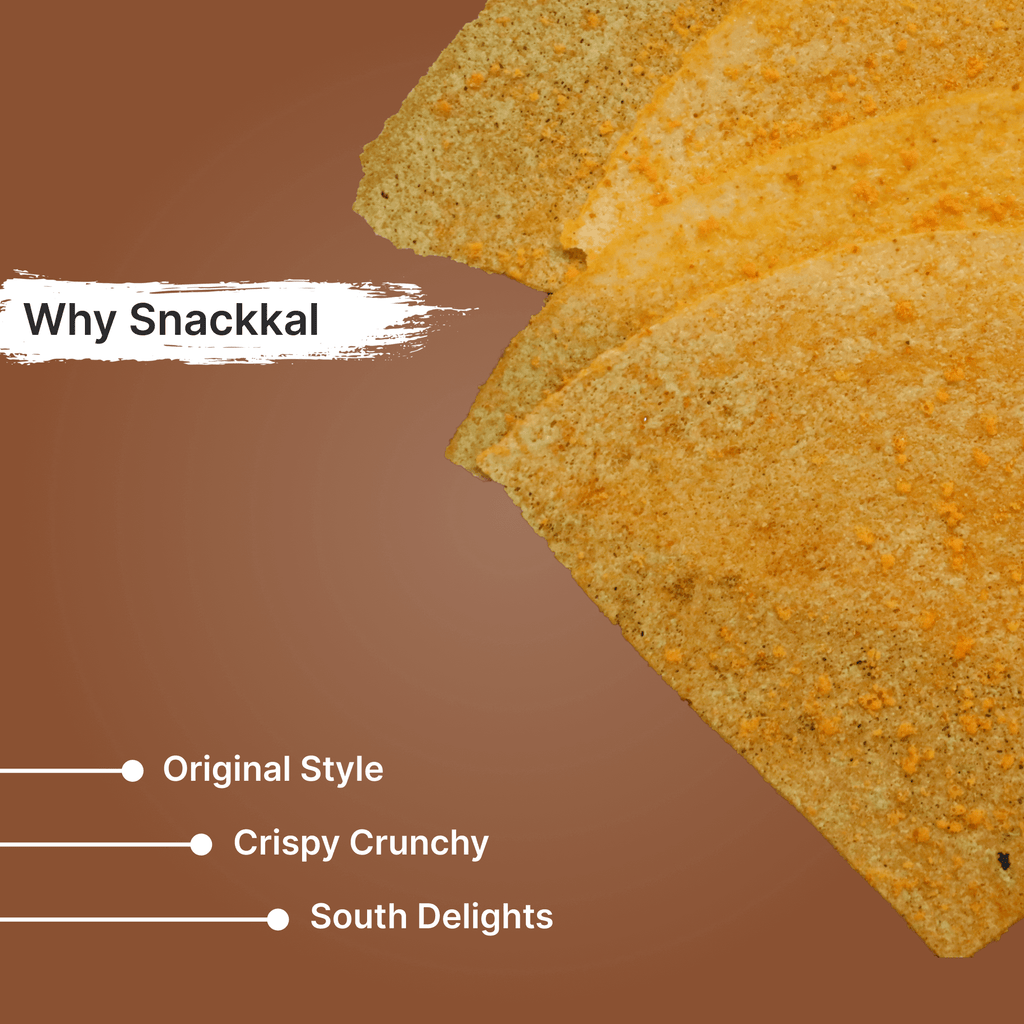 Why Snackkal

Original Style

Crispy Crunchy

South Delights